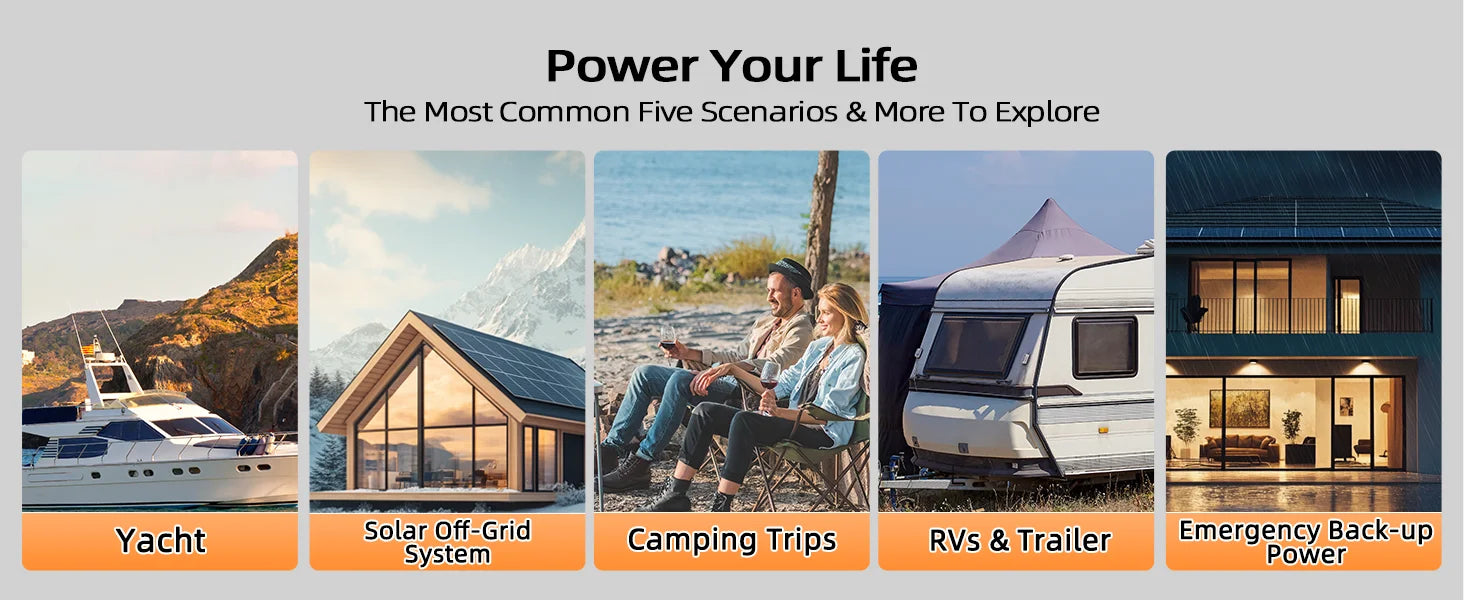 Power Your Life
The Most Common Five Scenarios & More To Explore

Yacht

Solar Off-Grid System

Camping Trips

RVs & Trailer

Emergency Back-up Power